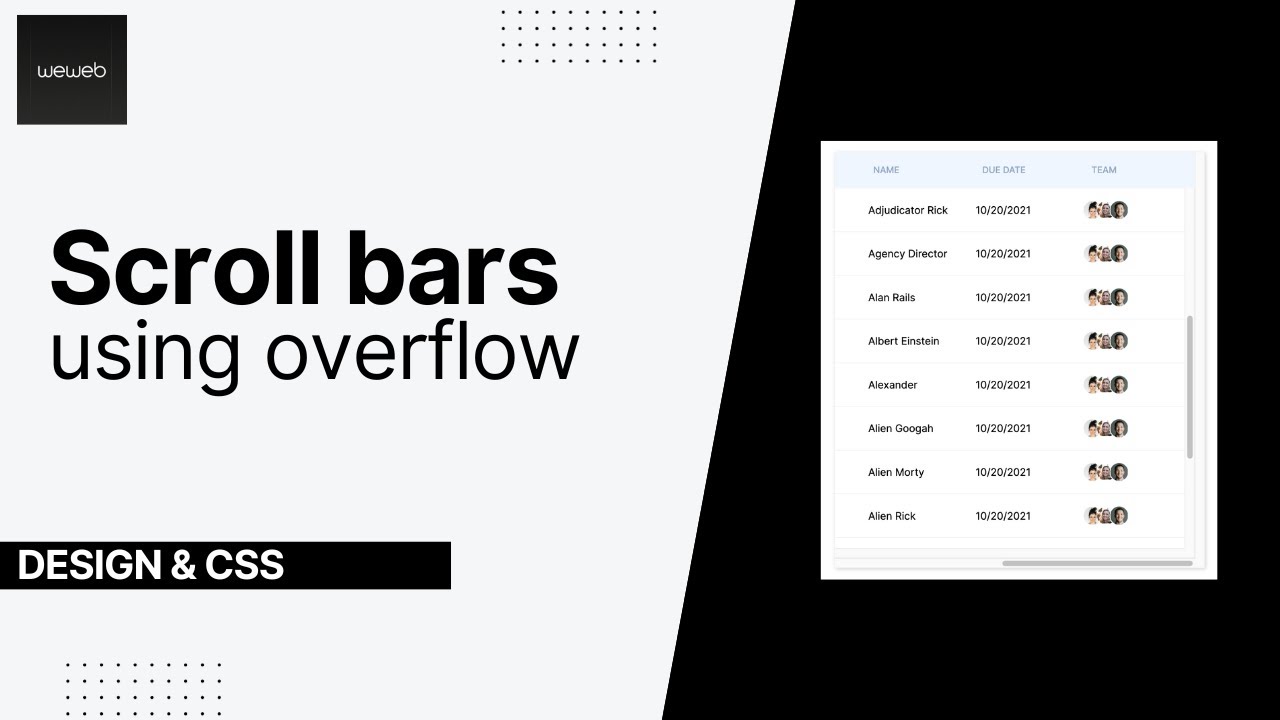 weweb

Scroll bars
using overflow

DESIGN & CSS

| NAME | DUE DATE | TEAM |
|---|---|---|
| Adjudicator Rick | 10/20/2021 | |
| Agency Director | 10/20/2021 | |
| Alan Rails | 10/20/2021 | |
| Albert Einstein | 10/20/2021 | |
| Alexander | 10/20/2021 | |
| Alien Googah | 10/20/2021 | |
| Alien Morty | 10/20/2021 | |
| Alien Rick | 10/20/2021 | |